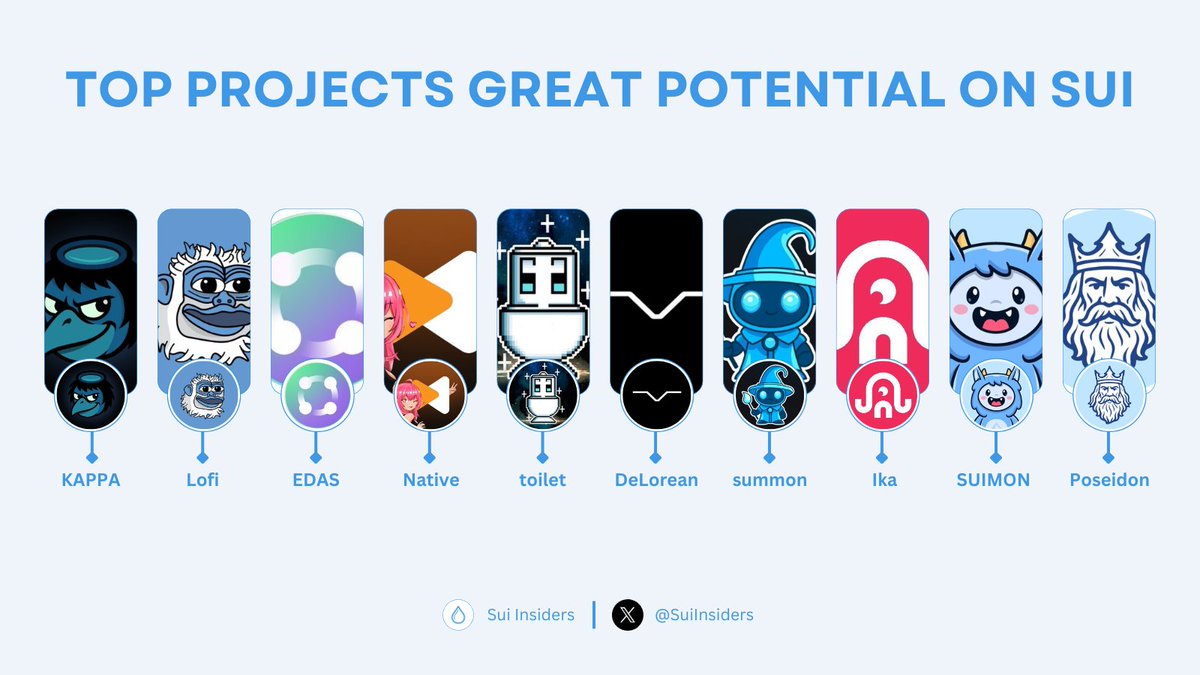 TOP PROJECTS GREAT POTENTIAL ON SUI

KAPPA

Lofi

EDAS

Native

toilet

DeLorean

summon

Ika

SUIMON

Poseidon

Sui Insiders | @SuiInsiders